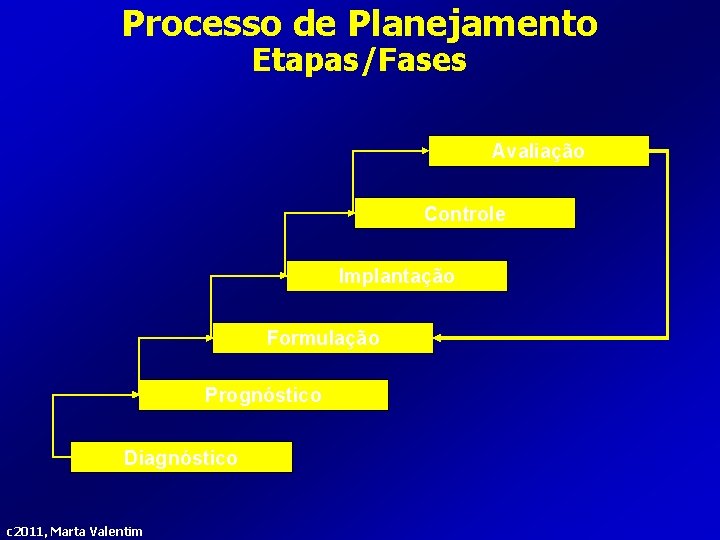 Processo de Planejamento
Etapas/Fases

Avaliação

Controle

Implantação

Formulação

Prognóstico

Diagnóstico

c2011, Marta Valentim